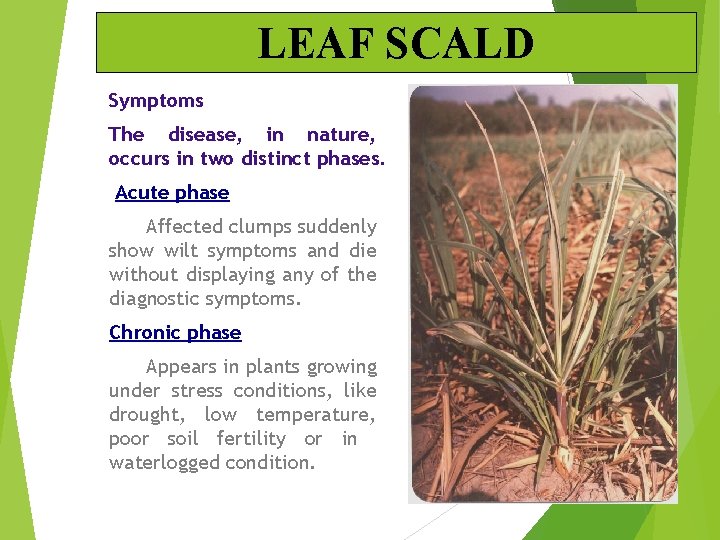 LEAF SCALD

Symptoms

The disease, in nature, occurs in two distinct phases.

Acute phase

Affected clumps suddenly show wilt symptoms and die without displaying any of the diagnostic symptoms.

Chronic phase

Appears in plants growing under stress conditions, like drought, low temperature, poor soil fertility or in waterlogged condition.